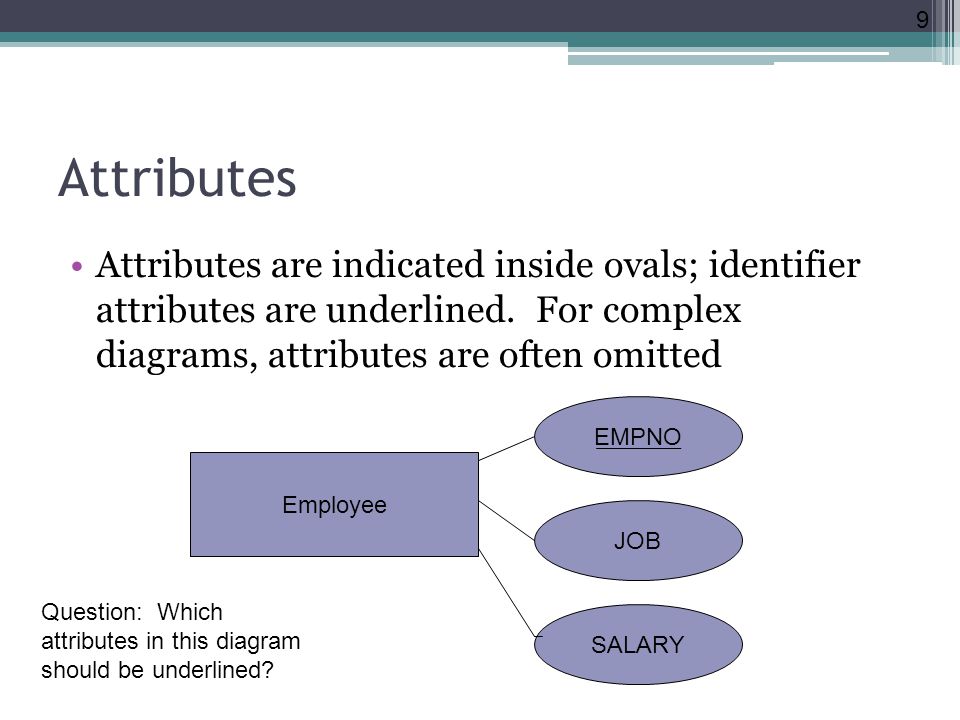 9

Attributes

• Attributes are indicated inside ovals; identifier attributes are underlined. For complex diagrams, attributes are often omitted

Employee

EMPNO

JOB

SALARY

Question: Which attributes in this diagram should be underlined?